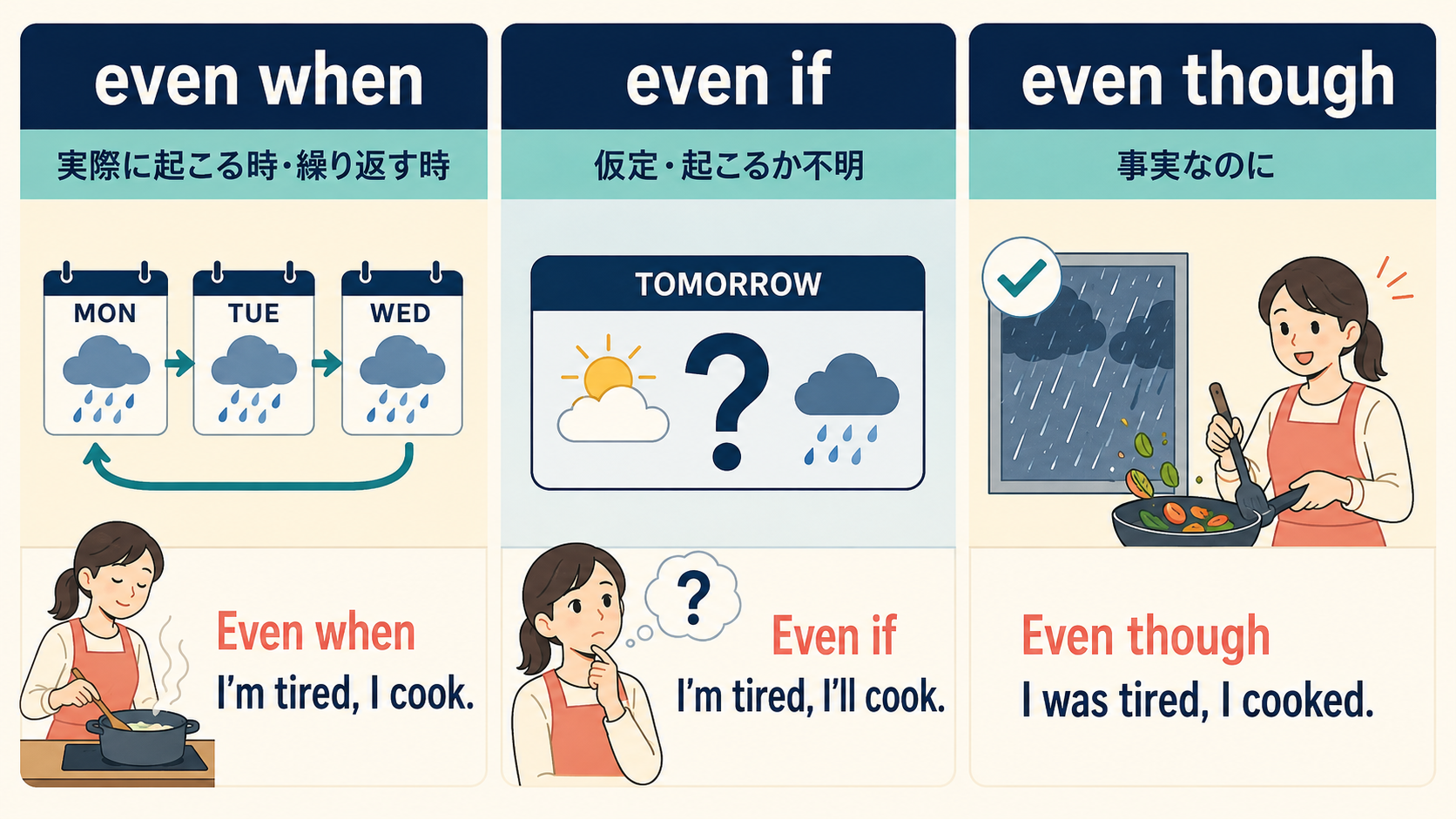 even when

実際に起こる時・繰り返す時

MON TUE WED

Even when I'm tired, I cook.

even if

仮定・起こるか不明

TOMORROW

?

?

Even if I'm tired, I'll cook.

even though

事実なのに

Even though I was tired, I cooked.